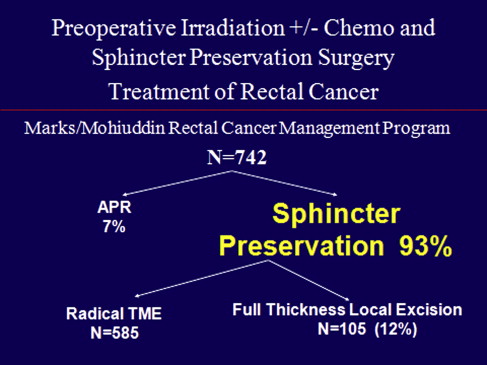 Preoperative Irradiation +/- Chemo and Sphincter Preservation Surgery
Treatment of Rectal Cancer

Marks/Mohiuddin Rectal Cancer Management Program

N=742

APR
7%

Sphincter Preservation 93%

Radical TME
N=585

Full Thickness Local Excision
N=105 (12%)